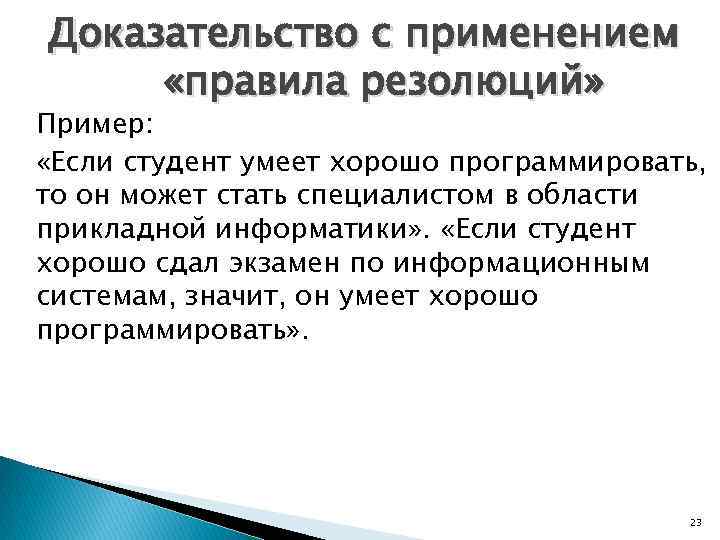 Доказательство с применением «правила резолюций»

Пример:

«Если студент умеет хорошо программировать, то он может стать специалистом в области прикладной информатики». «Если студент хорошо сдал экзамен по информационным системам, значит, он умеет хорошо программировать».

23